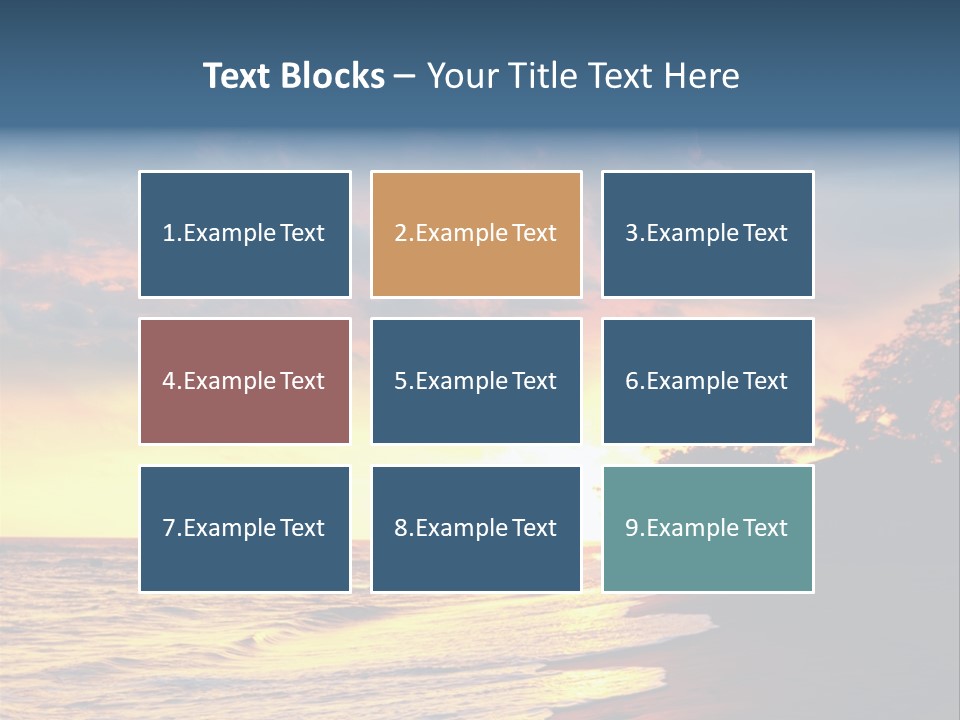 Text Blocks – Your Title Text Here

1.Example Text

2.Example Text

3.Example Text

4.Example Text

5.Example Text

6.Example Text

7.Example Text

8.Example Text

9.Example Text